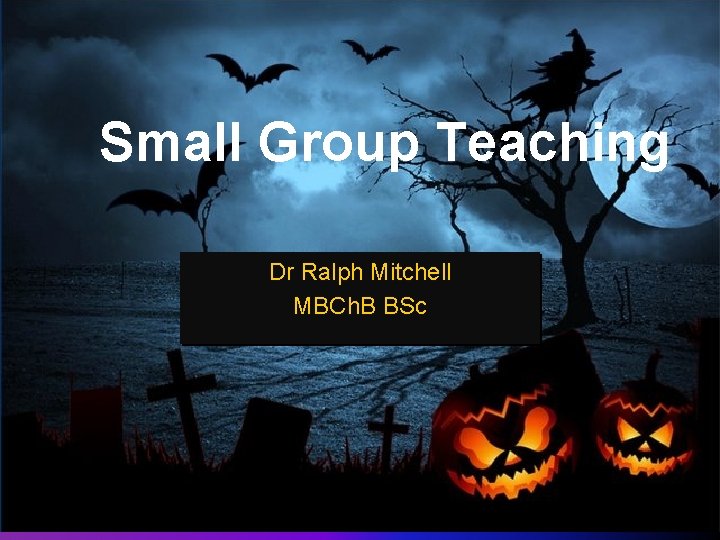 Small Group Teaching

Dr Ralph Mitchell
MBChB BSc